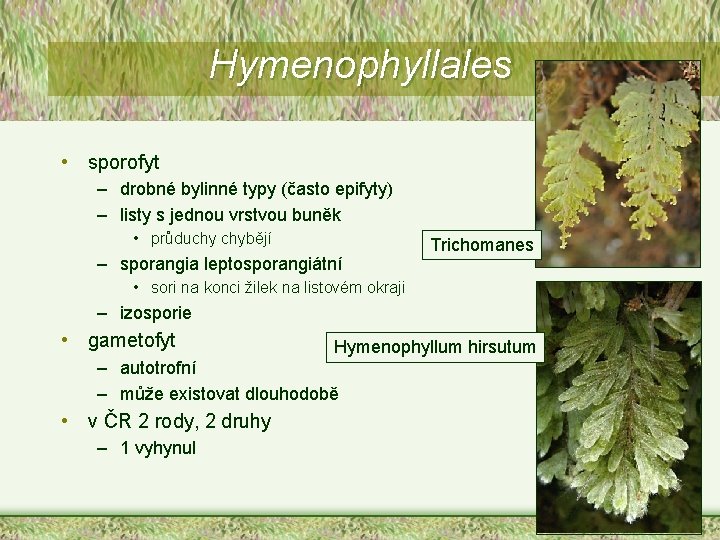 Hymenophyllales

• sporofyt
– drobné bylinné typy (často epifyty)
– listy s jednou vrstvou buněk
• průduchy chybějí
– sporangia leptosporangiátní
• sori na konci žilek na listovém okraji
– izosporie
• gametofyt
– autotrofní
– může existovat dlouhodobě
• v ČR 2 rody, 2 druhy
– 1 vyhynul

Trichomanes

Hymenophyllum hirsutum